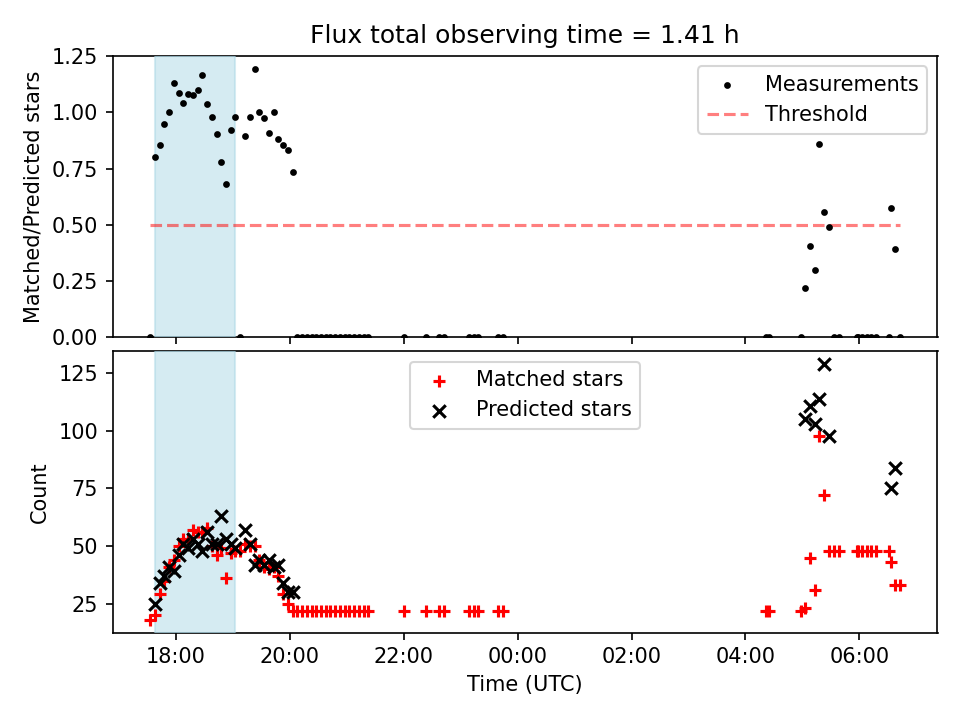 Flux total observing time = 1.41 h

Matched/Predicted stars

1.25
1.00
0.75
0.50
0.25
0.00

Measurements
Threshold

Count

125
100
75
50
25

Matched stars
Predicted stars

18:00 20:00 22:00 00:00 02:00 04:00 06:00

Time (UTC)